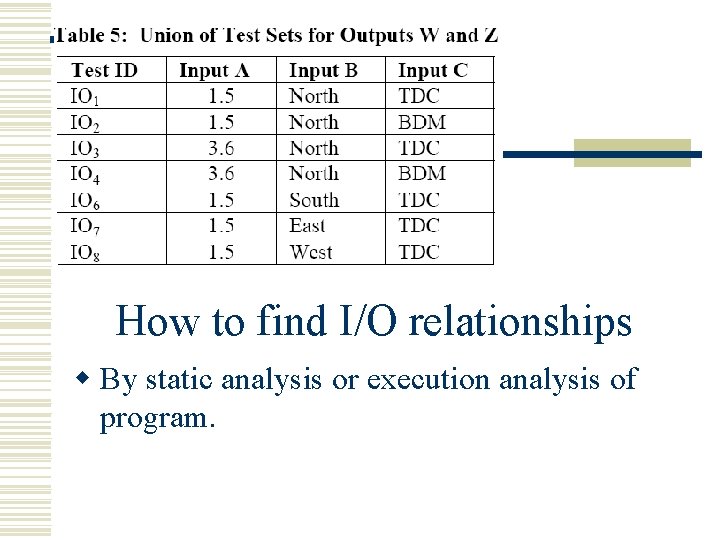 Table 5: Union of Test Sets for Outputs W and Z

| Test ID | Input A | Input B | Input C |
|---|---|---|---|
| $IO_1$ | 1.5 | North | TDC |
| $IO_2$ | 1.5 | North | BDM |
| $IO_3$ | 3.6 | North | TDC |
| $IO_4$ | 3.6 | North | BDM |
| $IO_6$ | 1.5 | South | TDC |
| $IO_7$ | 1.5 | East | TDC |
| $IO_8$ | 1.5 | West | TDC |

How to find I/O relationships

By static analysis or execution analysis of program.